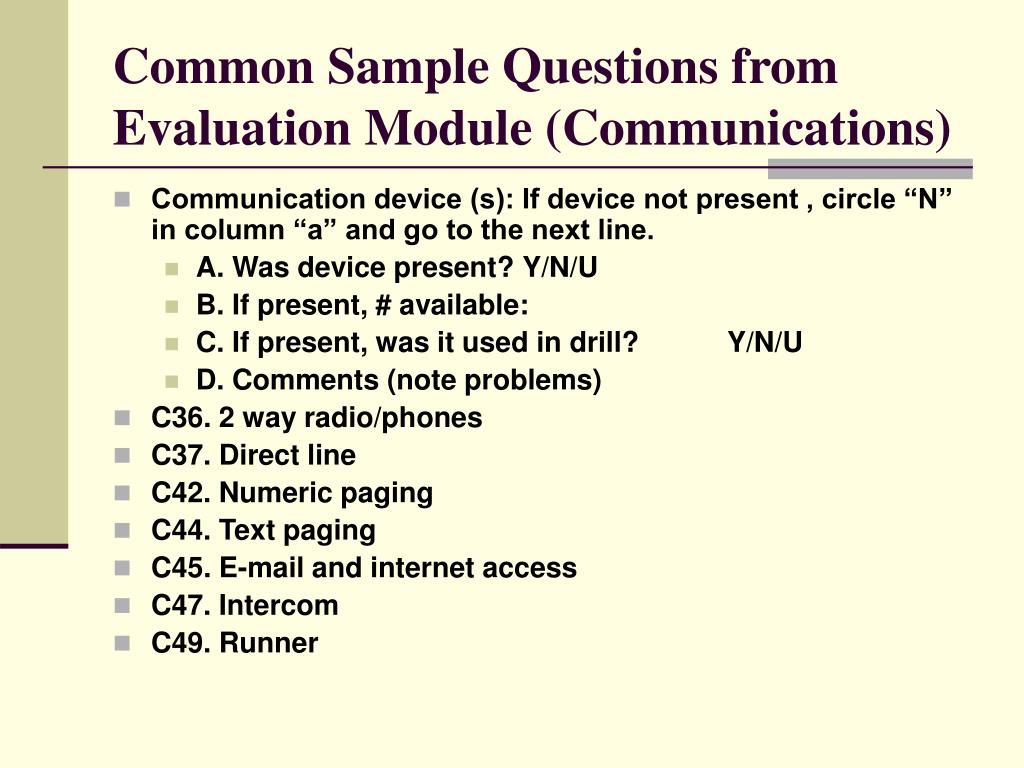 Common Sample Questions from Evaluation Module (Communications)

Communication device (s): If device not present , circle “N” in column “a” and go to the next line.

A. Was device present? Y/N/U

B. If present, # available:

C. If present, was it used in drill? Y/N/U

D. Comments (note problems)

C36. 2 way radio/phones

C37. Direct line

C42. Numeric paging

C44. Text paging

C45. E-mail and internet access

C47. Intercom

C49. Runner